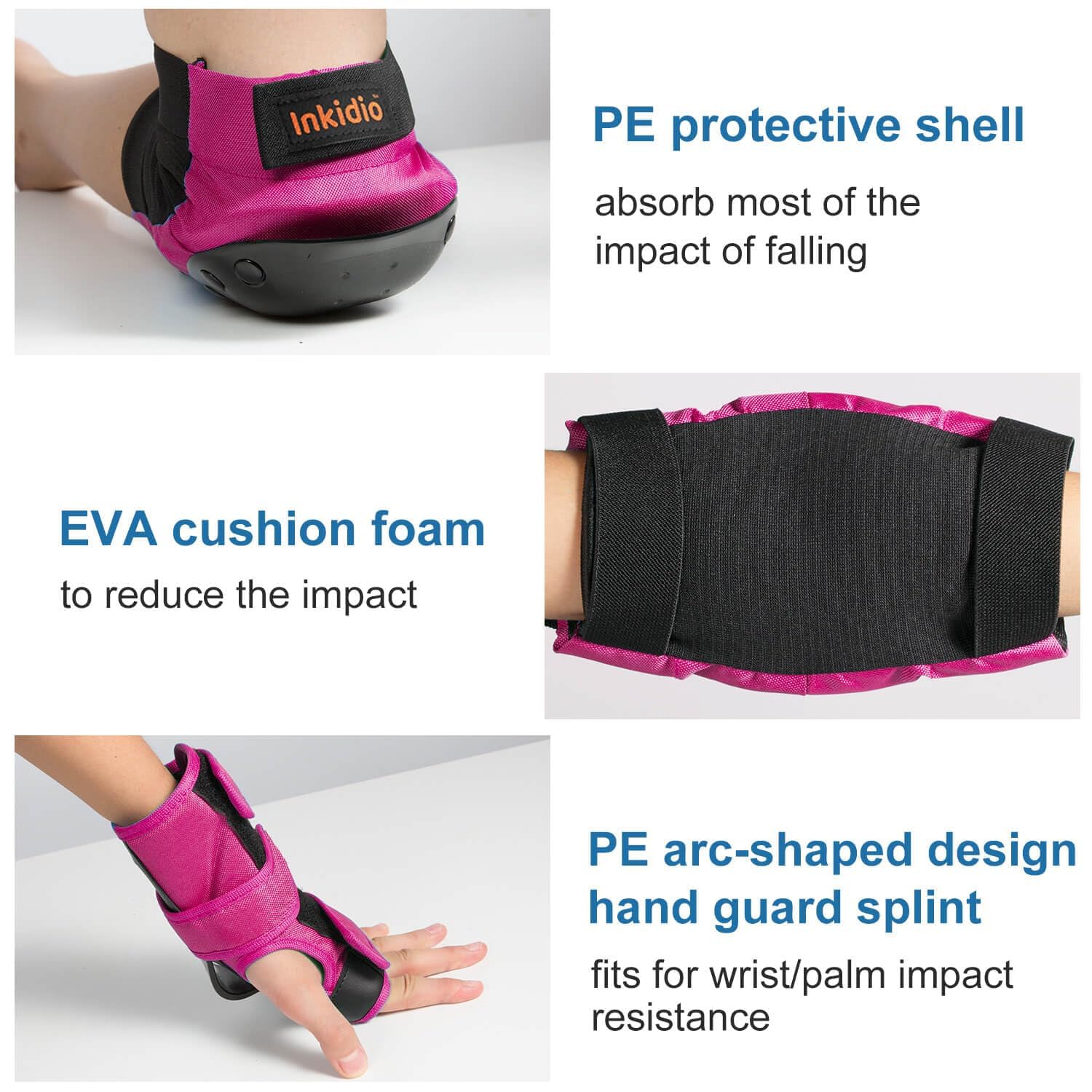 Inkidio

PE protective shell

absorb most of the impact of falling

EVA cushion foam

to reduce the impact

PE arc-shaped design hand guard splint

fits for wrist/palm impact resistance